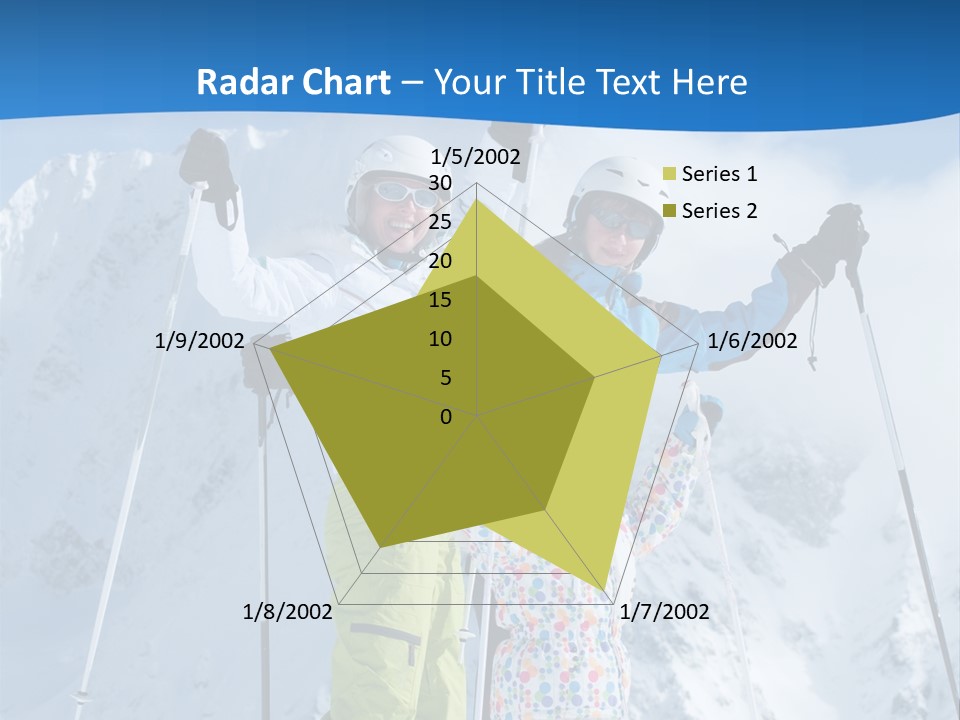 Radar Chart – Your Title Text Here

1/5/2002
30
25
20
15
10
5
0
1/6/2002
1/7/2002
1/8/2002
1/9/2002

Series 1
Series 2